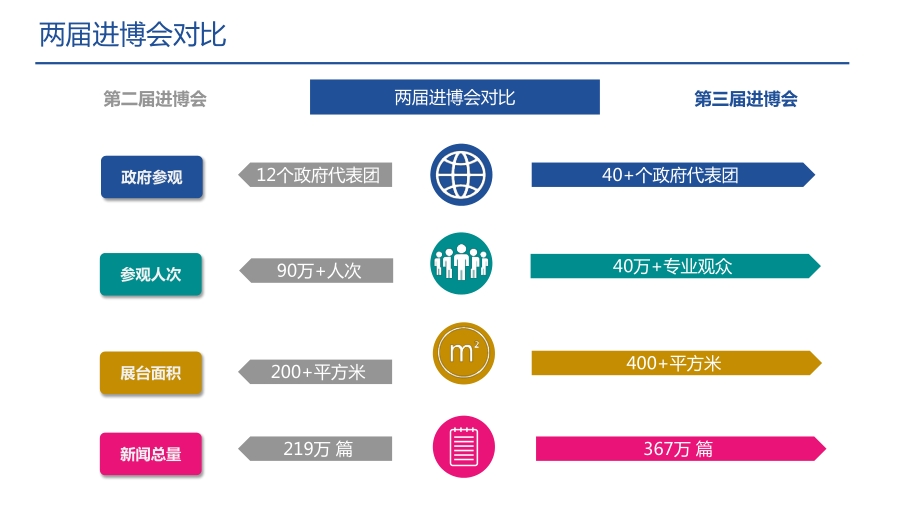 两届进博会对比

第二届进博会

两届进博会对比

第三届进博会

政府参观

12个政府代表团

40+个政府代表团

参观人次

90万+人次

40万+专业观众

展台面积

200+平方米

$m^2$

400+平方米

新闻总量

219万 篇

367万 篇